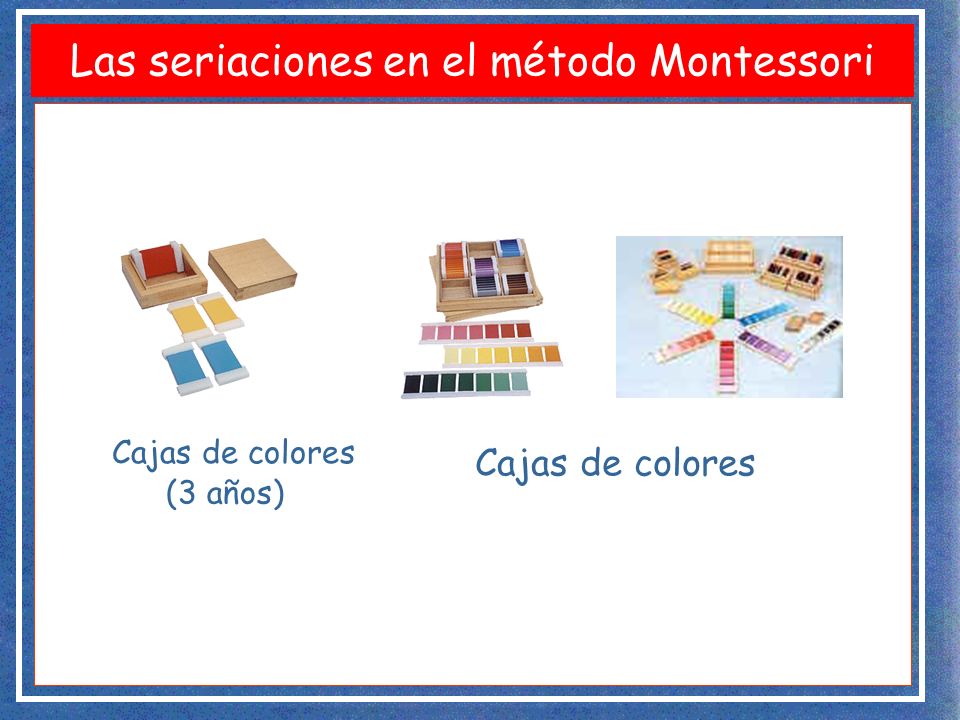 Las seriaciones en el método Montessori

Cajas de colores
(3 años)

Cajas de colores